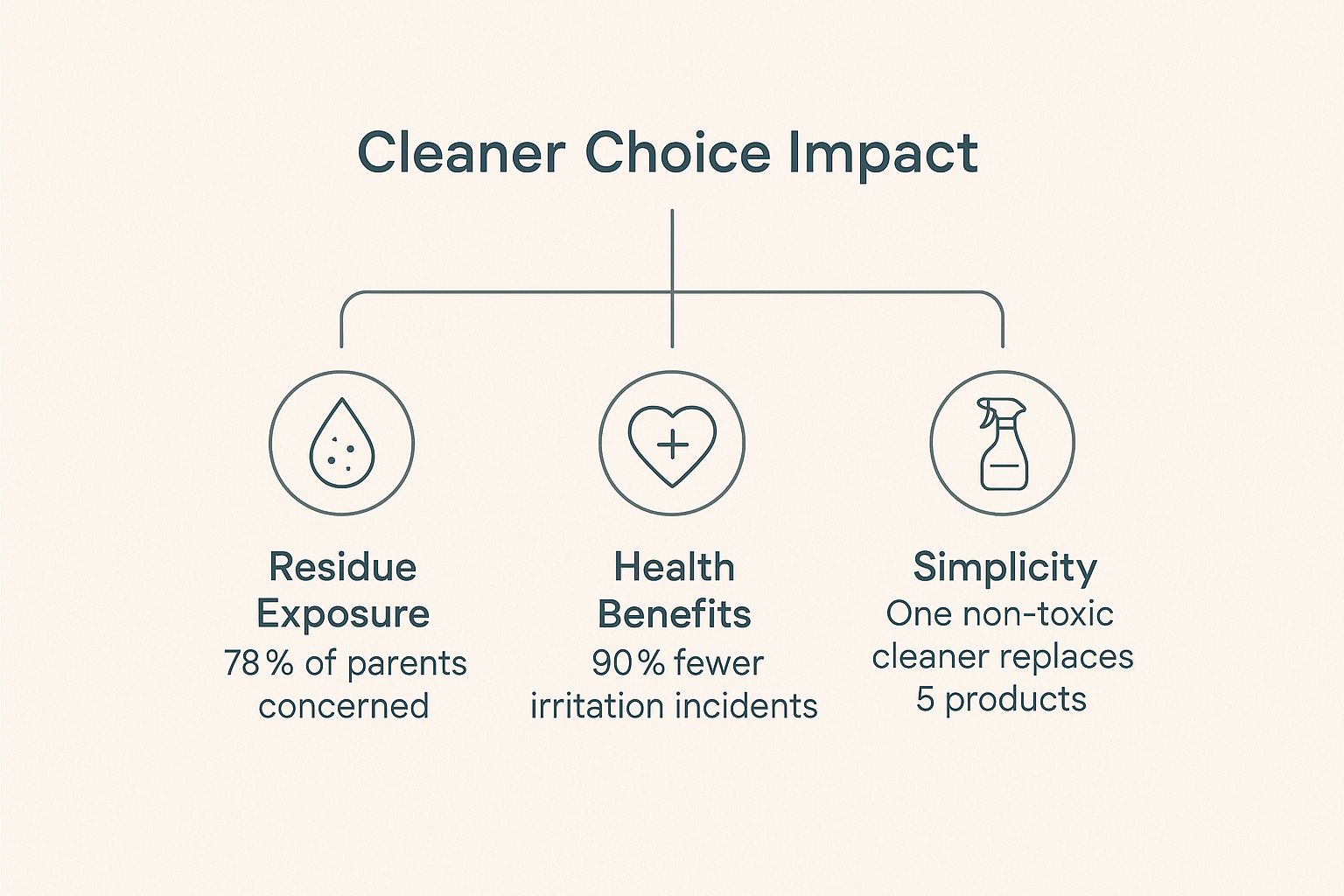 Cleaner Choice Impact

Residue Exposure
78 % of parents concerned

Health Benefits
90 % fewer irritation incidents

Simplicity
One non-toxic cleaner replaces 5 products